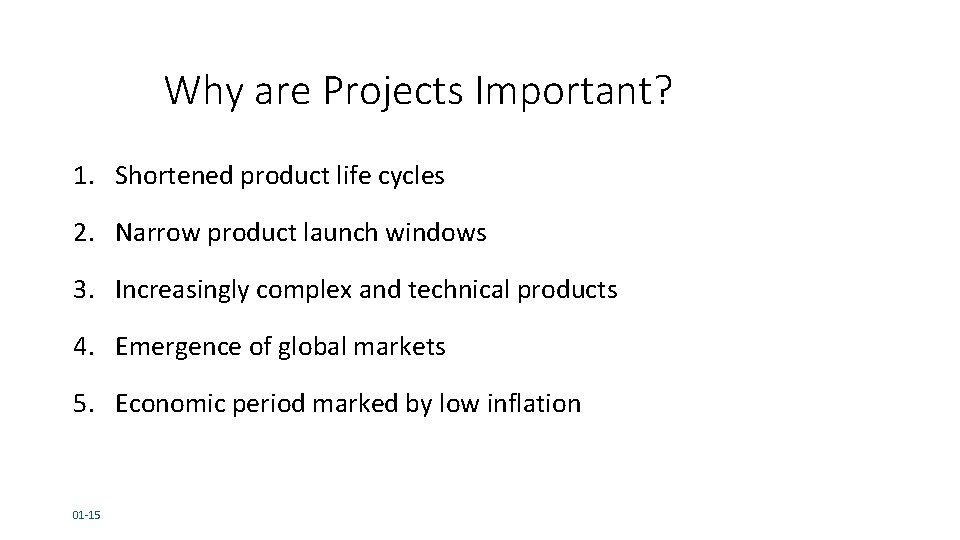 Why are Projects Important?

1. Shortened product life cycles
2. Narrow product launch windows
3. Increasingly complex and technical products
4. Emergence of global markets
5. Economic period marked by low inflation

01-15